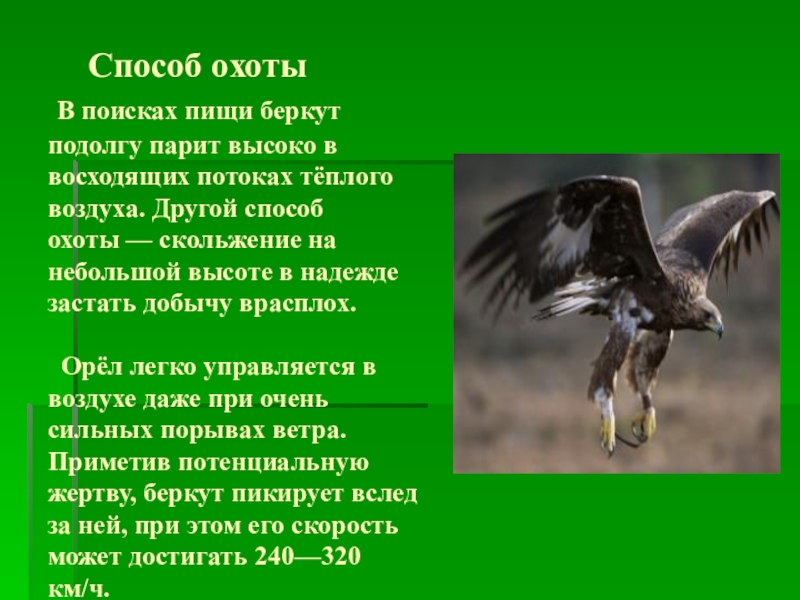 Способ охоты

В поисках пищи беркут подолгу парит высоко в восходящих потоках тёплого воздуха. Другой способ охоты — скольжение на небольшой высоте в надежде застать добычу врасплох.

Орёл легко управляется в воздухе даже при очень сильных порывах ветра. Приметив потенциальную жертву, беркут пикирует вслед за ней, при этом его скорость может достигать 240—320 км/ч.